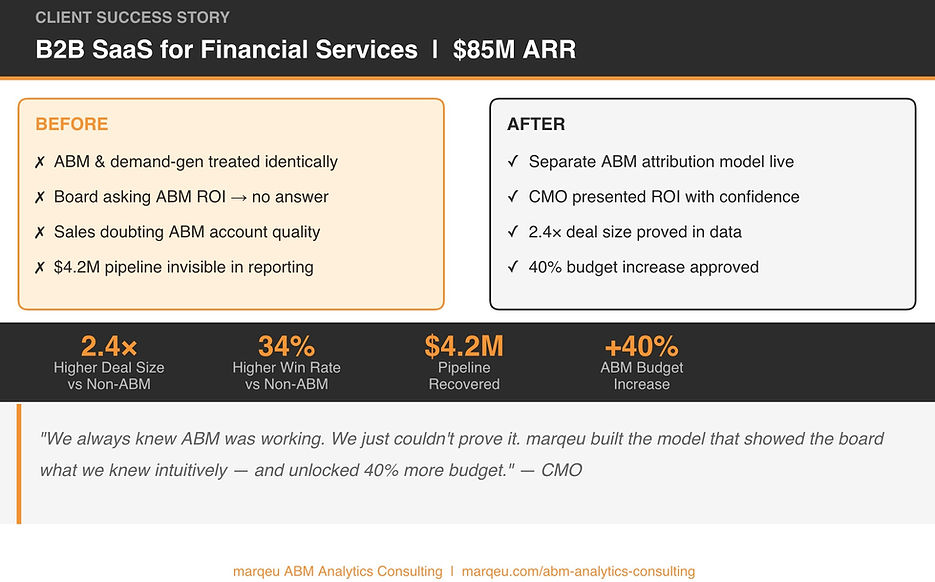 CLIENT SUCCESS STORY

B2B SaaS for Financial Services | $85M ARR

BEFORE

✗ ABM & demand-gen treated identically

✗ Board asking ABM ROI → no answer

✗ Sales doubting ABM account quality

✗ $4.2M pipeline invisible in reporting

AFTER

✓ Separate ABM attribution model live

✓ CMO presented ROI with confidence

✓ 2.4× deal size proved in data

✓ 40% budget increase approved

2.4×
Higher Deal Size vs Non-ABM

34%
Higher Win Rate vs Non-ABM

$4.2M
Pipeline Recovered

+40%
ABM Budget Increase

"We always knew ABM was working. We just couldn't prove it. marqeu built the model that showed the board what we knew intuitively — and unlocked 40% more budget." — CMO

marqeu ABM Analytics Consulting | marqeu.com/abm-analytics-consulting